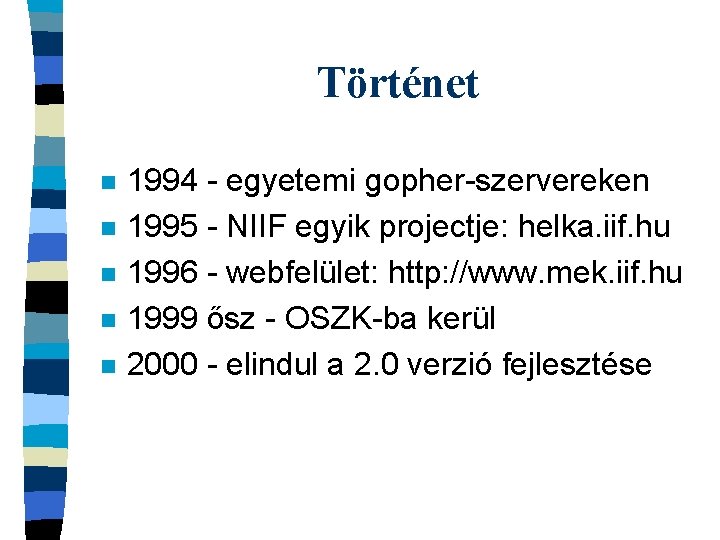 Történet

- 1994 - egyetemi gopher-szervereken
- 1995 - NIIF egyik projectje: helka.iif.hu
- 1996 - webfelület: http://www.mek.iif.hu
- 1999 ősz - OSZK-ba kerül
- 2000 - elindul a 2.0 verzió fejlesztése